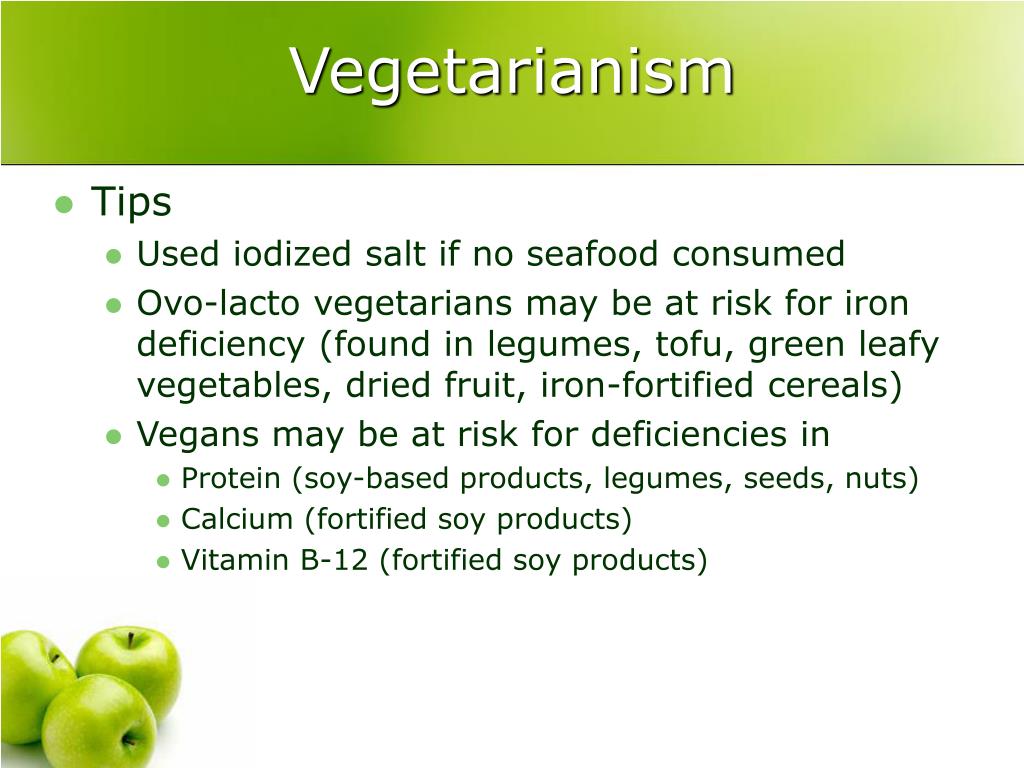 Vegetarianism

- Tips
  - Used iodized salt if no seafood consumed
  - Ovo-lacto vegetarians may be at risk for iron deficiency (found in legumes, tofu, green leafy vegetables, dried fruit, iron-fortified cereals)
  - Vegans may be at risk for deficiencies in
    - Protein (soy-based products, legumes, seeds, nuts)
    - Calcium (fortified soy products)
    - Vitamin B-12 (fortified soy products)